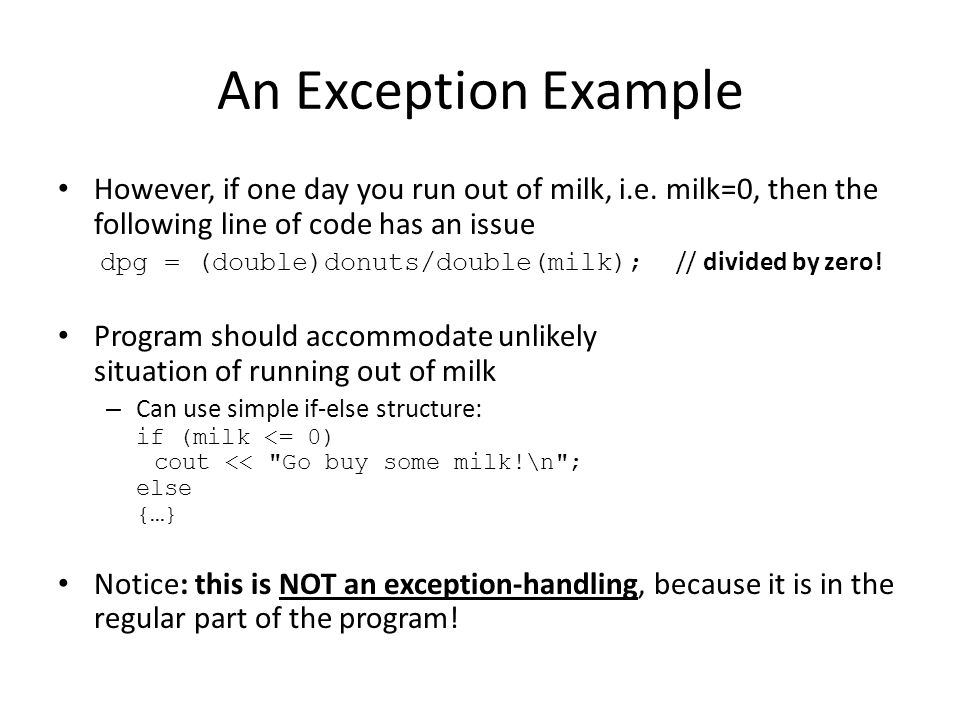 An Exception Example

• However, if one day you run out of milk, i.e. milk=0, then the following line of code has an issue
dpg = (double)donuts/double(milk); // divided by zero!

• Program should accommodate unlikely situation of running out of milk
– Can use simple if-else structure:
if (milk <= 0)
 cout << "Go buy some milk!\n";
else
{…}

• Notice: this is NOT an exception-handling, because it is in the regular part of the program!